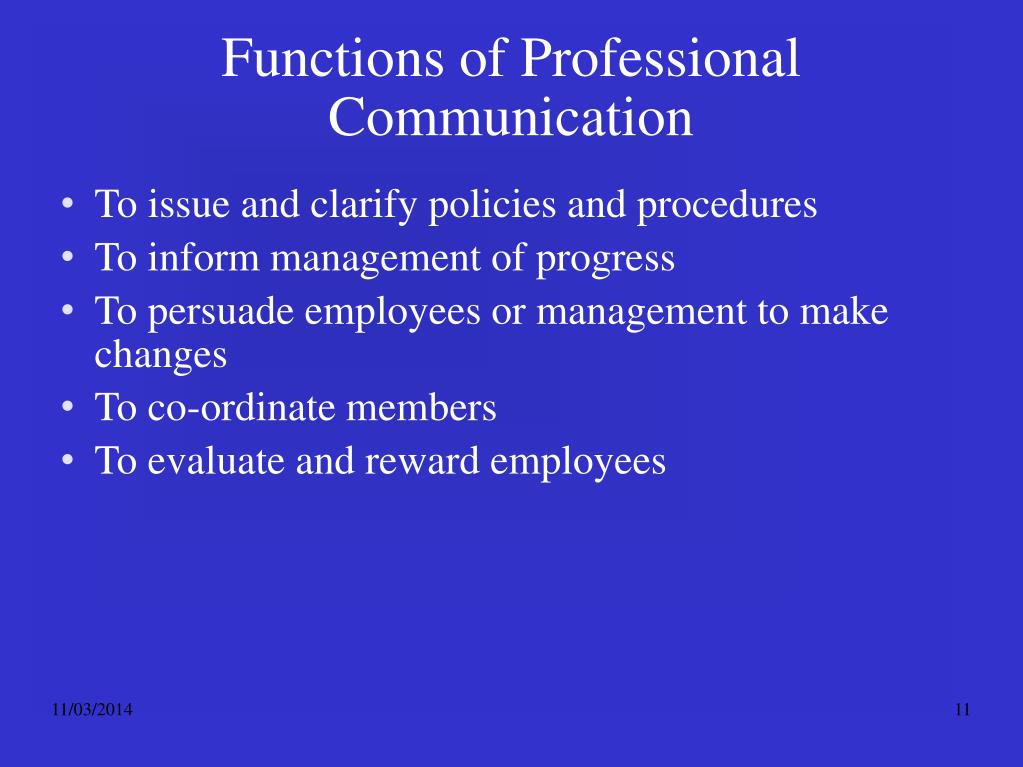 Functions of Professional Communication

• To issue and clarify policies and procedures
• To inform management of progress
• To persuade employees or management to make changes
• To co-ordinate members
• To evaluate and reward employees

11/03/2014

11